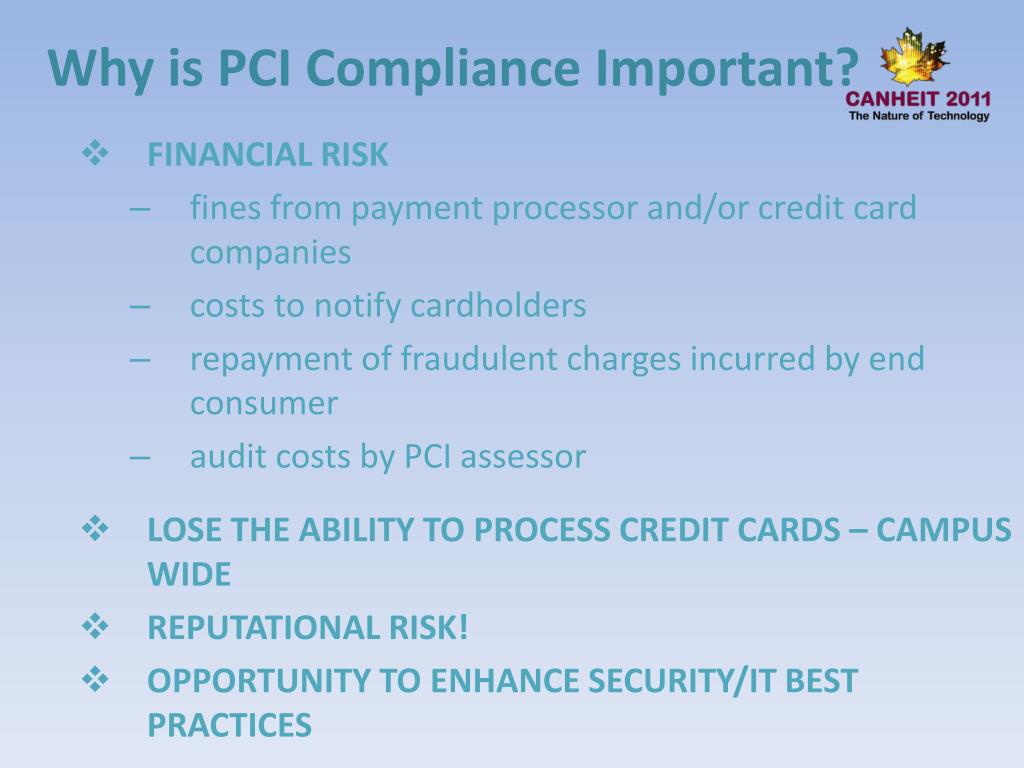 Why is PCI Compliance Important?

CANHEIT 2011
The Nature of Technology

❖ FINANCIAL RISK
– fines from payment processor and/or credit card companies
– costs to notify cardholders
– repayment of fraudulent charges incurred by end consumer
– audit costs by PCI assessor

❖ LOSE THE ABILITY TO PROCESS CREDIT CARDS – CAMPUS WIDE
❖ REPUTATIONAL RISK!
❖ OPPORTUNITY TO ENHANCE SECURITY/IT BEST PRACTICES